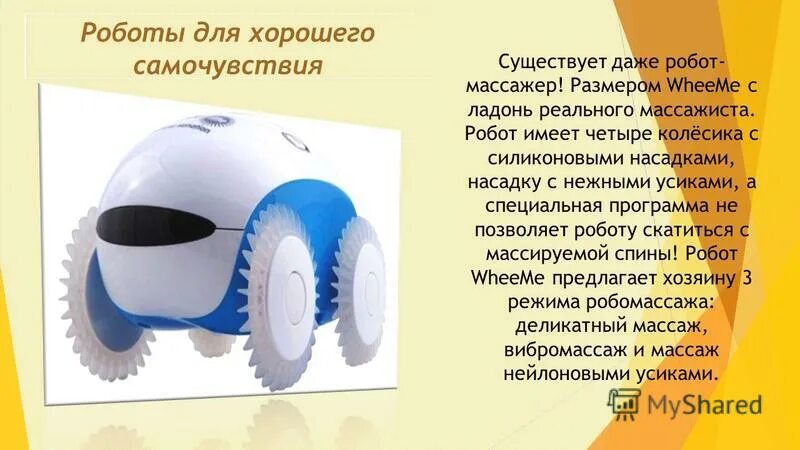 Роботы для хорошего самочувствия

Существует даже робот-массажер! Размером WheeMe с ладонь реального массажиста. Робот имеет четыре колёсика с силиконовыми насадками, насадку с нежными усиками, а специальная программа не позволяет роботу скатиться с массируемой спины! Робот WheeMe предлагает хозяину 3 режима робомассажа: деликатный массаж, вибромассаж и массаж нейлоновыми усиками.

MyShared